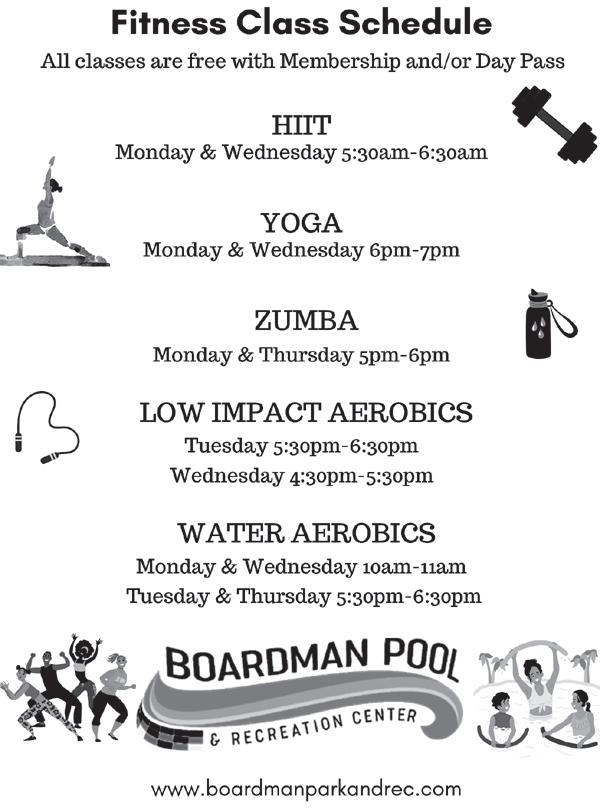 Fitness Class Schedule

All classes are free with Membership and/or Day Pass

HIIT

Monday & Wednesday 5:30am-6:30am

YOGA

Monday & Wednesday 6pm-7pm

ZUMBA

Monday & Thursday 5pm-6pm

LOW IMPACT AEROBICS

Tuesday 5:30pm-6:30pm

Wednesday 4:30pm-5:30pm

WATER AEROBICS

Monday & Wednesday 10am-11am

Tuesday & Thursday 5:30pm-6:30pm

BOARDMAN POOL

& RECREATION CENTER

www.boardmanparkandrec.com